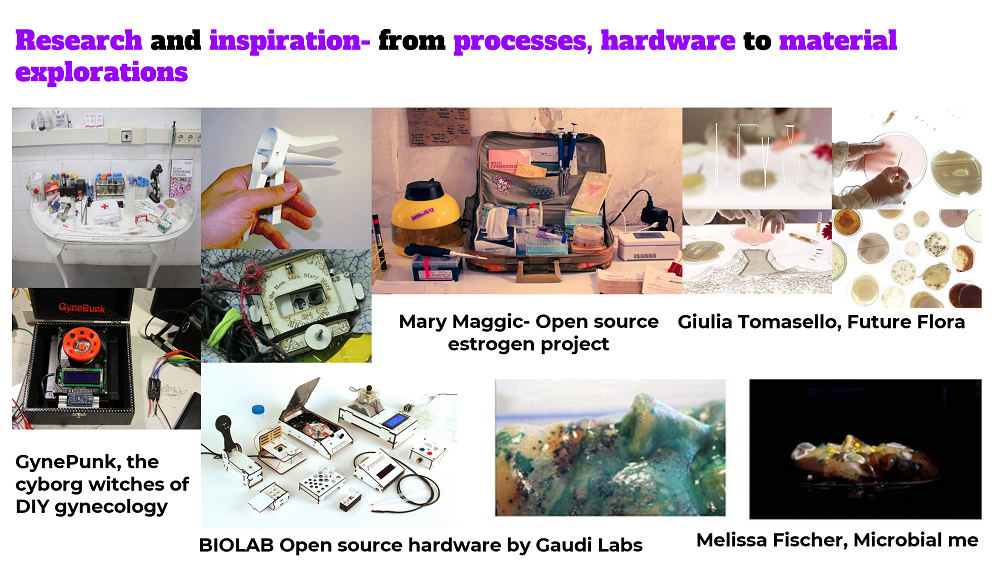 Research and inspiration- from processes, hardware to material explorations

GynePunk

Mary Maggic- Open source estrogen project

Giulia Tomasello, Future Flora

GynePunk, the cyborg witches of DIY gynecology

BIOLAB Open source hardware by Gaudi Labs

Melissa Fischer, Microbial me